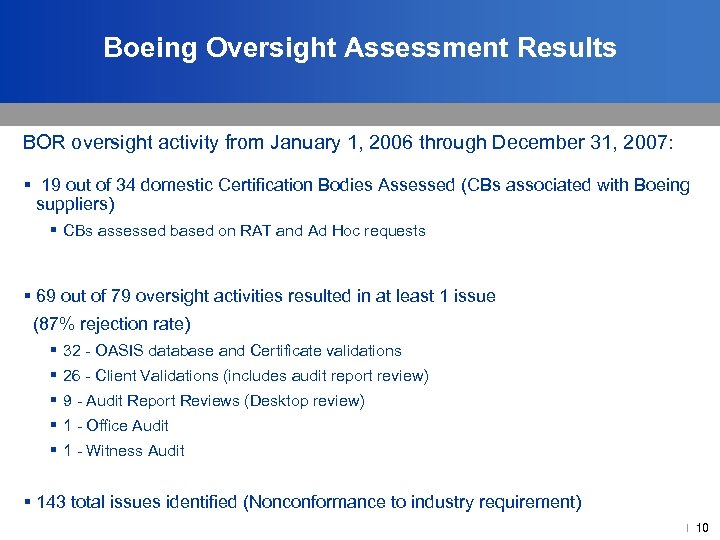 Boeing Oversight Assessment Results

BOR oversight activity from January 1, 2006 through December 31, 2007:

▪ 19 out of 34 domestic Certification Bodies Assessed (CBs associated with Boeing suppliers)

▪ CBs assessed based on RAT and Ad Hoc requests

▪ 69 out of 79 oversight activities resulted in at least 1 issue (87% rejection rate)

▪ 32 - OASIS database and Certificate validations
▪ 26 - Client Validations (includes audit report review)
▪ 9 - Audit Report Reviews (Desktop review)
▪ 1 - Office Audit
▪ 1 - Witness Audit

▪ 143 total issues identified (Nonconformance to industry requirement)

| 10